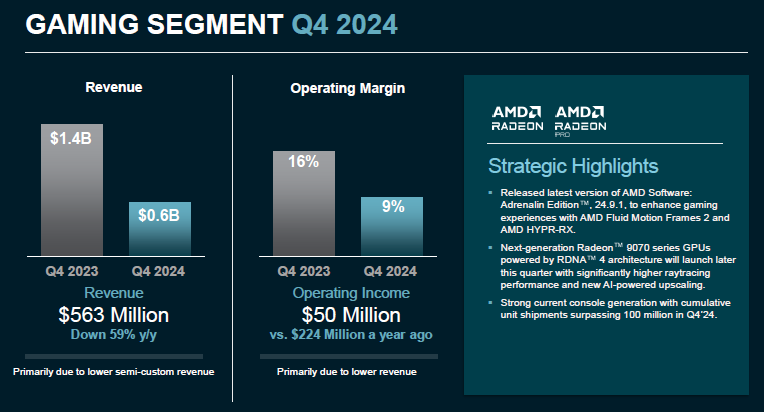 GAMING SEGMENT Q4 2024

Revenue

$1.4B

$0.6B

Q4 2023 Q4 2024

Revenue
$563 Million
Down 59% y/y

Primarily due to lower semi-custom revenue

Operating Margin

16%

9%

Q4 2023 Q4 2024

Operating Income
$50 Million
vs. $224 Million a year ago

Primarily due to lower revenue

AMD RADEON AMD RADEON PRO

Strategic Highlights

▪ Released latest version of AMD Software: Adrenalin Edition™, 24.9.1, to enhance gaming experiences with AMD Fluid Motion Frames 2 and AMD HYPR-RX.

▪ Next-generation Radeon™ 9070 series GPUs powered by RDNA™ 4 architecture will launch later this quarter with significantly higher raytracing performance and new AI-powered upscaling.

▪ Strong current console generation with cumulative unit shipments surpassing 100 million in Q4'24.